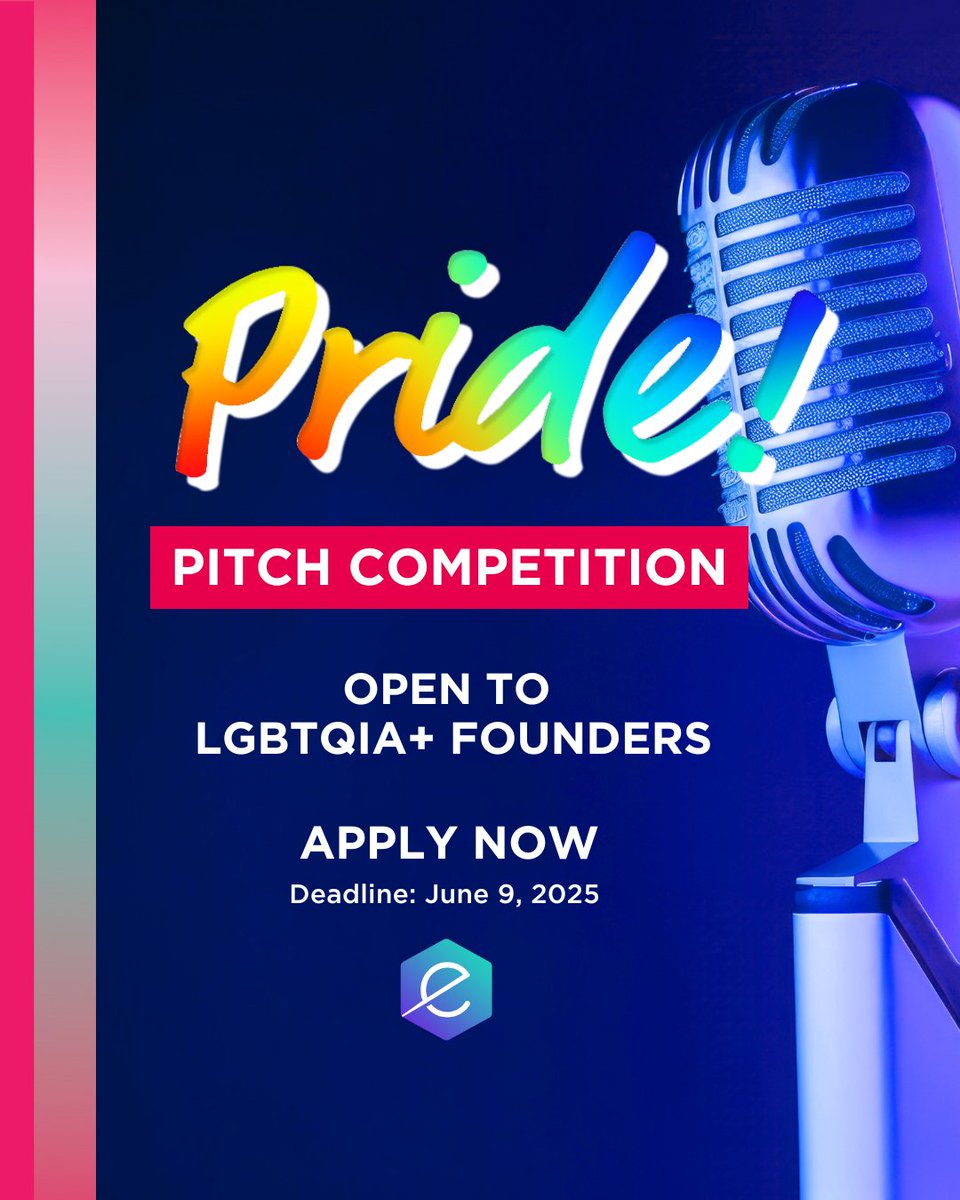 Pride!

PITCH COMPETITION

OPEN TO LGBTQIA+ FOUNDERS

APPLY NOW
Deadline: June 9, 2025

e